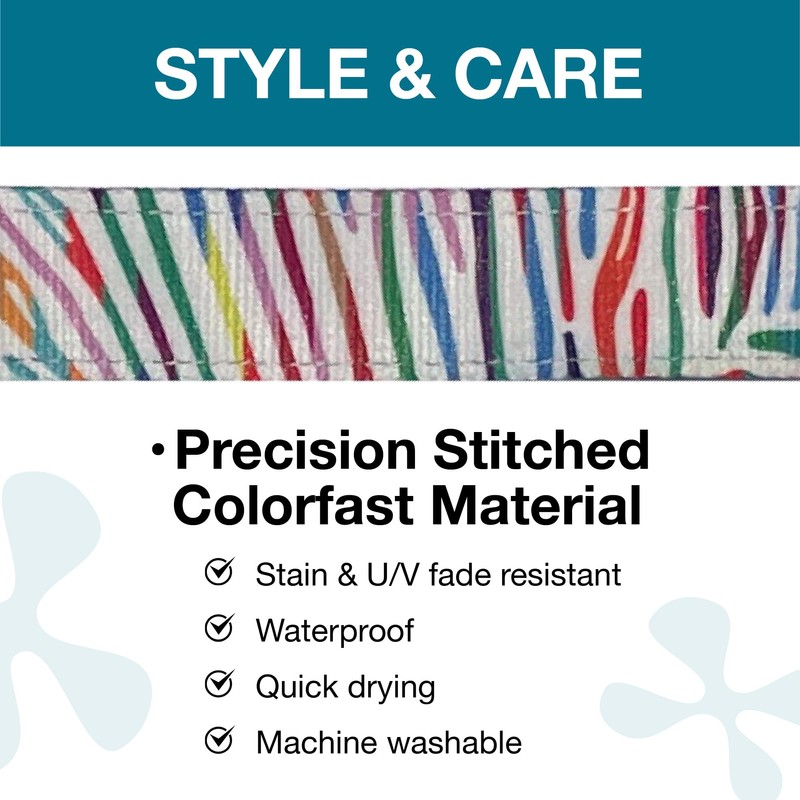 STYLE & CARE

• Precision Stitched Colorfast Material

Stain & U/V fade resistant

Waterproof

Quick drying

Machine washable